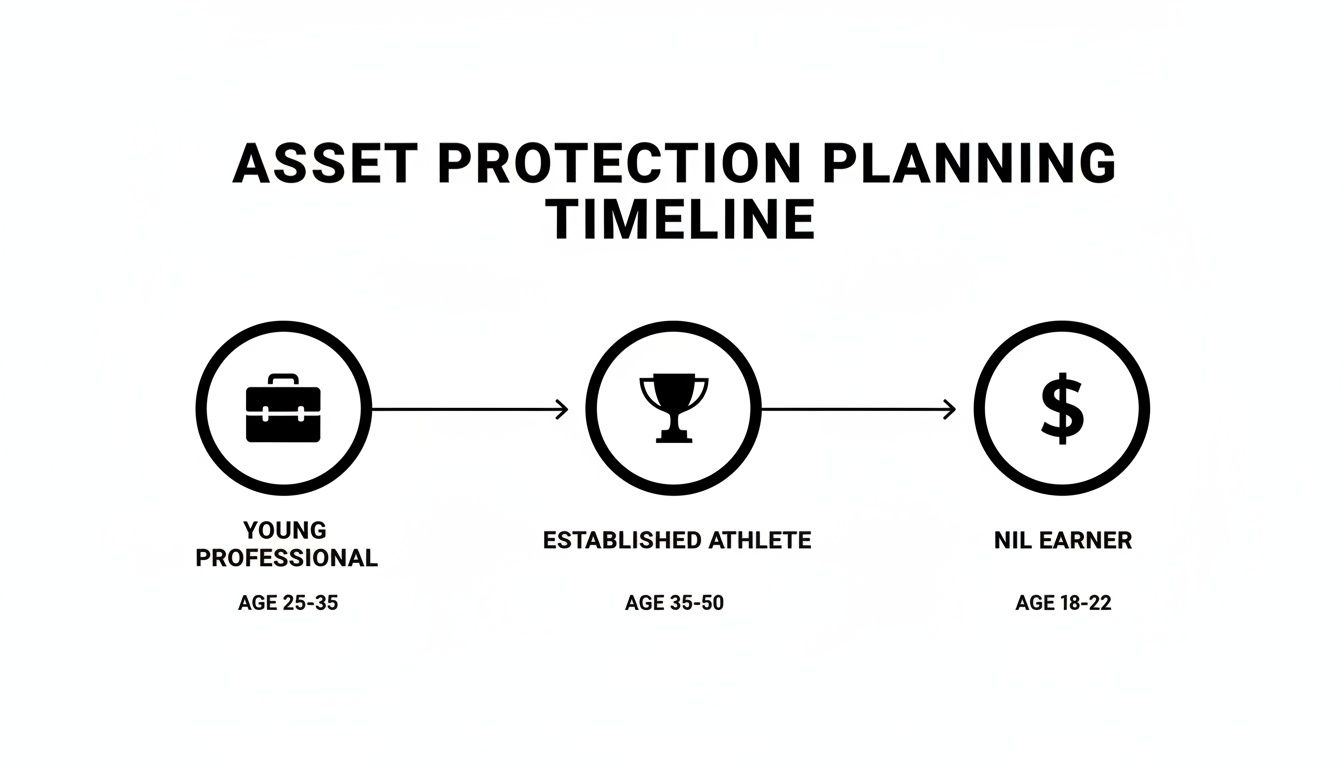 ASSET PROTECTION PLANNING TIMELINE

$

YOUNG PROFESSIONAL

AGE 25-35

ESTABLISHED ATHLETE

AGE 35-50

NIL EARNER

AGE 18-22